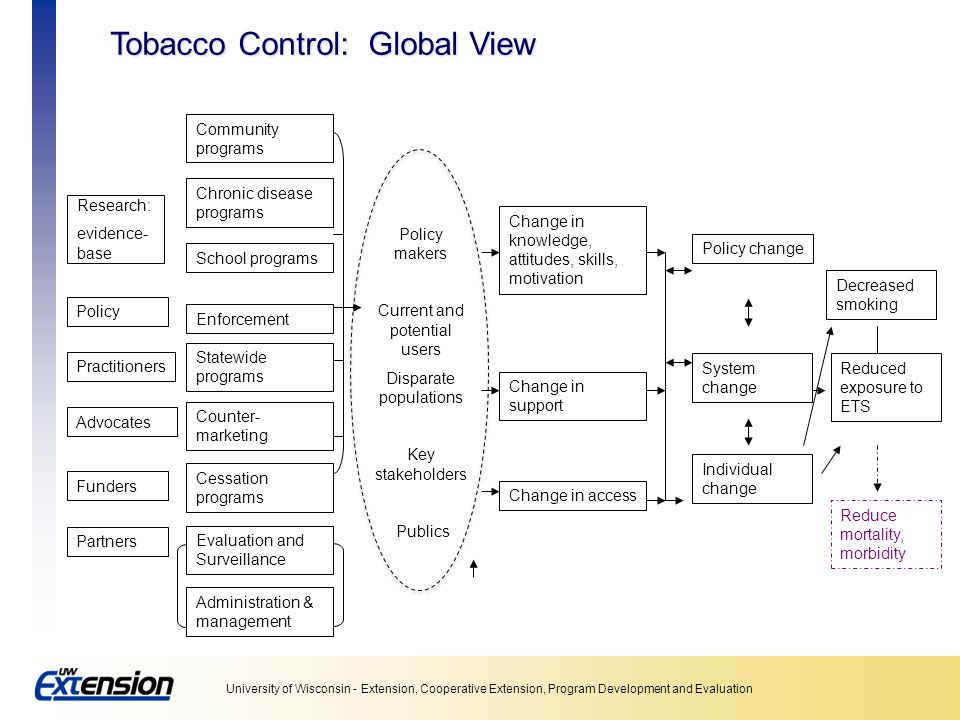 Tobacco Control: Global View

Research:
evidence-base

Policy

Practitioners

Advocates

Funders

Partners

Community programs

Chronic disease programs

School programs

Enforcement

Statewide programs

Counter-marketing

Cessation programs

Evaluation and Surveillance

Administration & management

Policy makers

Current and potential users

Disparate populations

Key stakeholders

Publics

Change in knowledge, attitudes, skills, motivation

Change in support

Change in access

Policy change

System change

Individual change

Decreased smoking

Reduced exposure to ETS

Reduce mortality, morbidity

UW Extension

University of Wisconsin - Extension, Cooperative Extension, Program Development and Evaluation